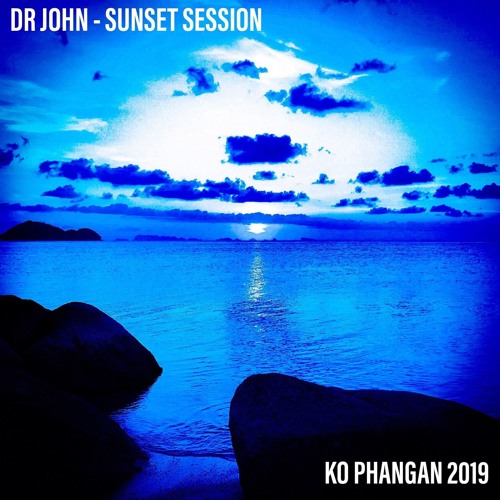 DR JOHN - SUNSET SESSION

KO PHANGAN 2019